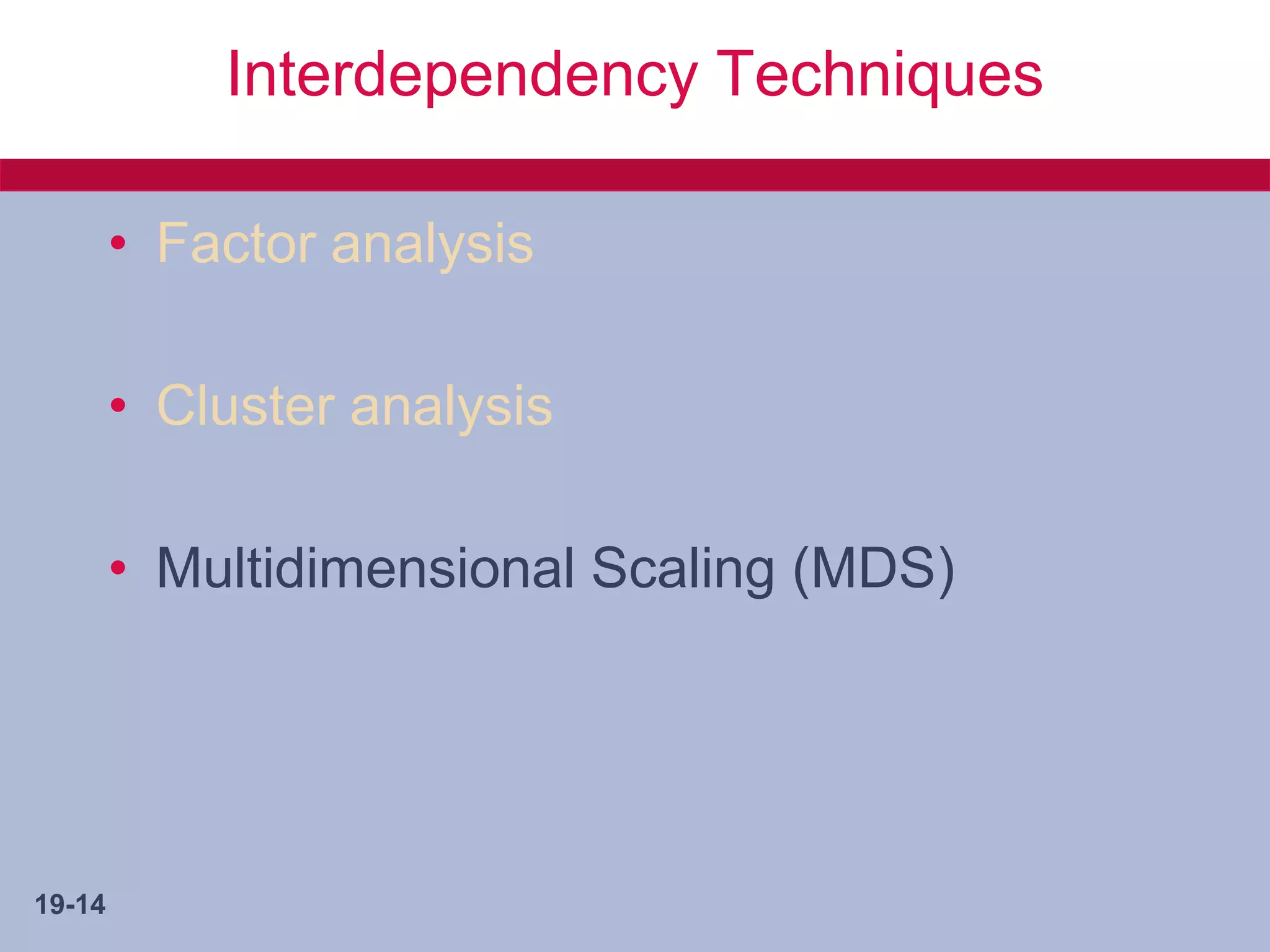 Interdependency Techniques

• Factor analysis

• Cluster analysis

• Multidimensional Scaling (MDS)

19-14